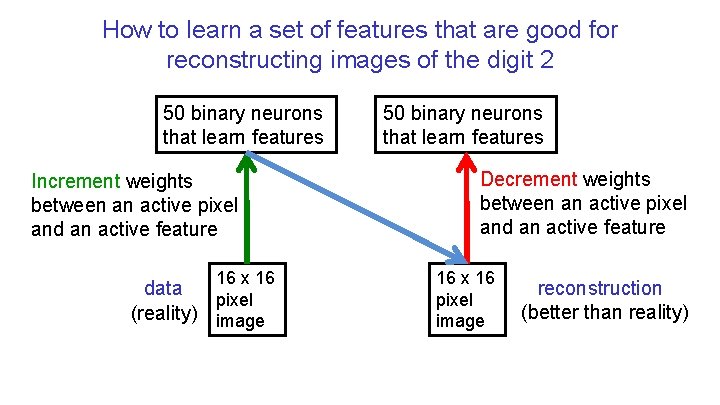 How to learn a set of features that are good for reconstructing images of the digit 2

50 binary neurons that learn features

50 binary neurons that learn features

Increment weights between an active pixel and an active feature

Decrement weights between an active pixel and an active feature

data (reality)

16 x 16 pixel image

16 x 16 pixel image

reconstruction (better than reality)